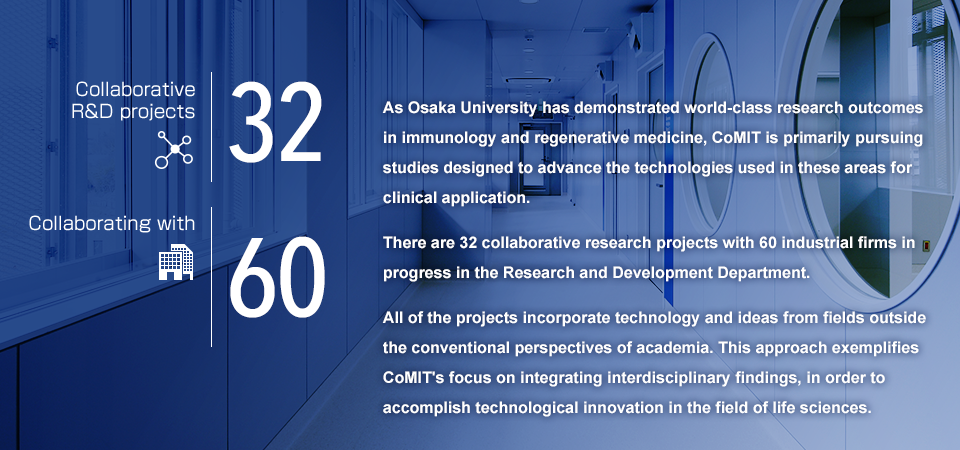 Collaborative R&D projects

32

Collaborating with

60

As Osaka University has demonstrated world-class research outcomes in immunology and regenerative medicine, CoMIT is primarily pursuing studies designed to advance the technologies used in these areas for clinical application.

There are 32 collaborative research projects with 60 industrial firms in progress in the Research and Development Department.

All of the projects incorporate technology and ideas from fields outside the conventional perspectives of academia. This approach exemplifies CoMIT's focus on integrating interdisciplinary findings, in order to accomplish technological innovation in the field of life sciences.